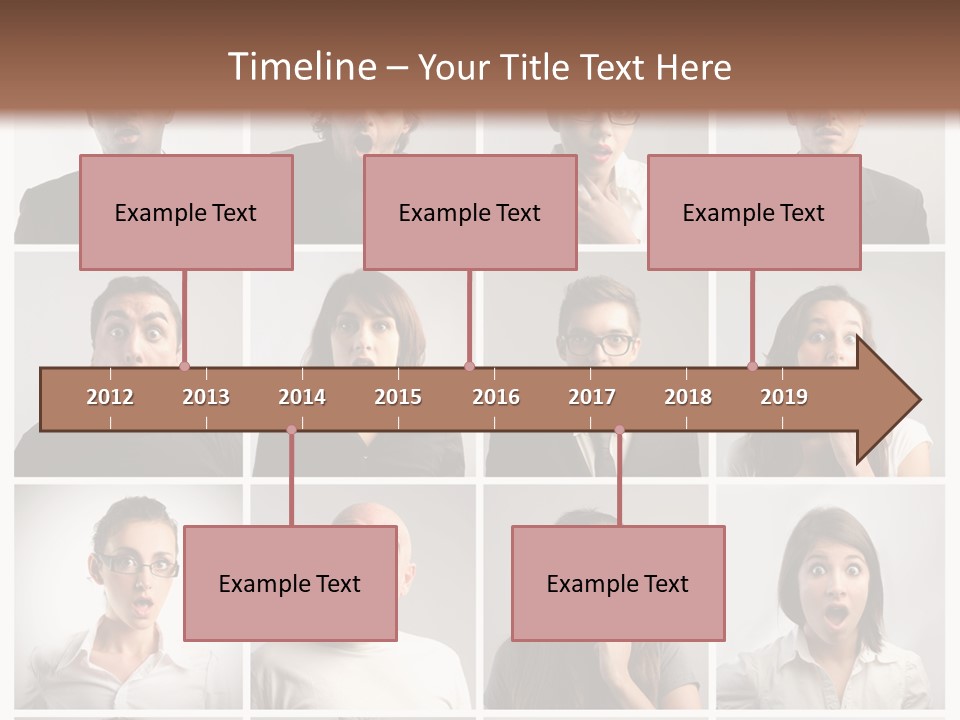 Timeline – Your Title Text Here

Example Text

Example Text

Example Text

2012 2013 2014 2015 2016 2017 2018 2019

Example Text

Example Text